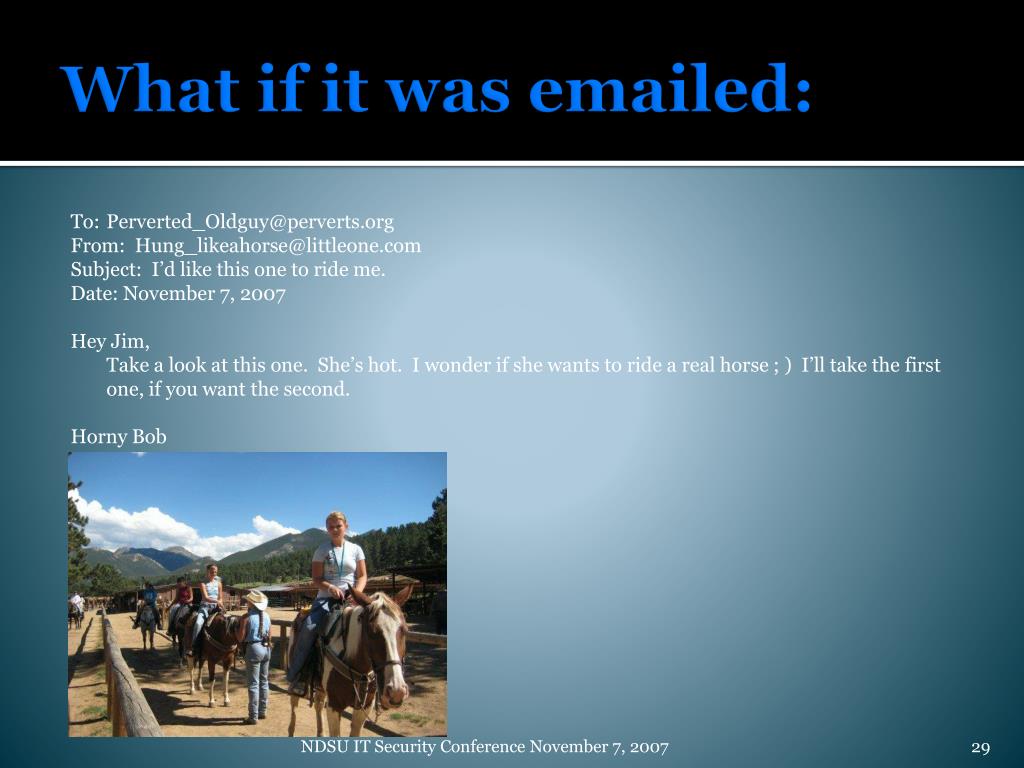 What if it was emailed:

To: Perverted_Oldguy@perverts.org
From: Hung_likeahorse@littleone.com
Subject: I'd like this one to ride me.
Date: November 7, 2007

Hey Jim,
Take a look at this one. She's hot. I wonder if she wants to ride a real horse ; ) I'll take the first one, if you want the second.

Horny Bob

NDSU IT Security Conference November 7, 2007

29